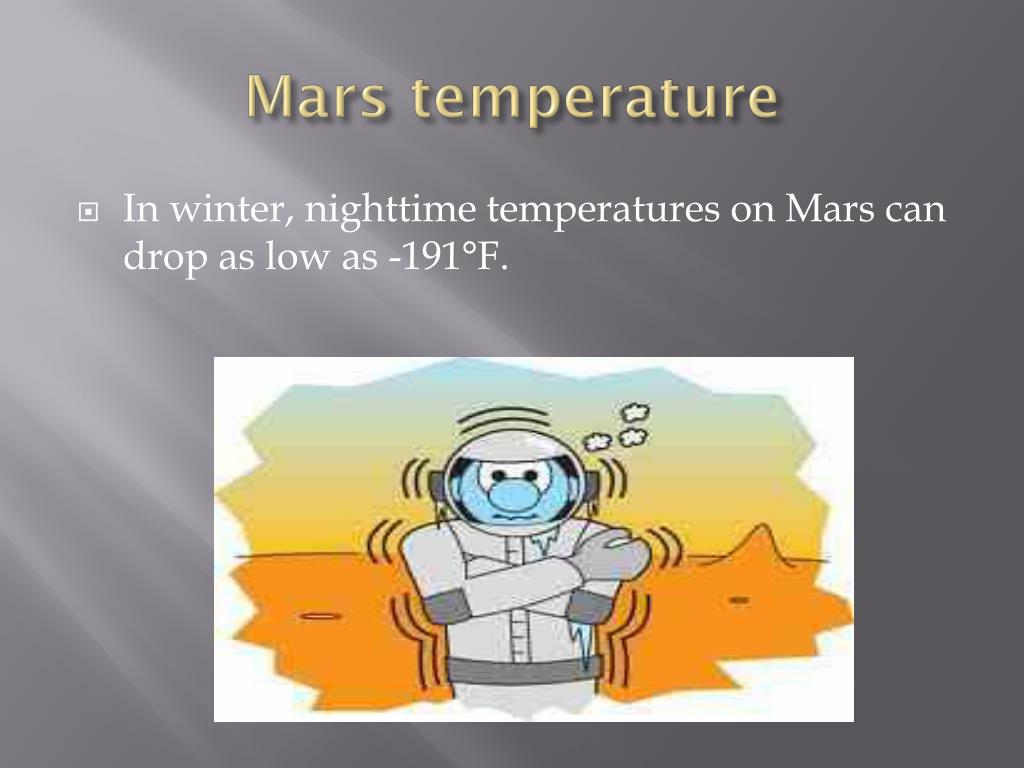 Mars temperature

In winter, nighttime temperatures on Mars can drop as low as -191°F.